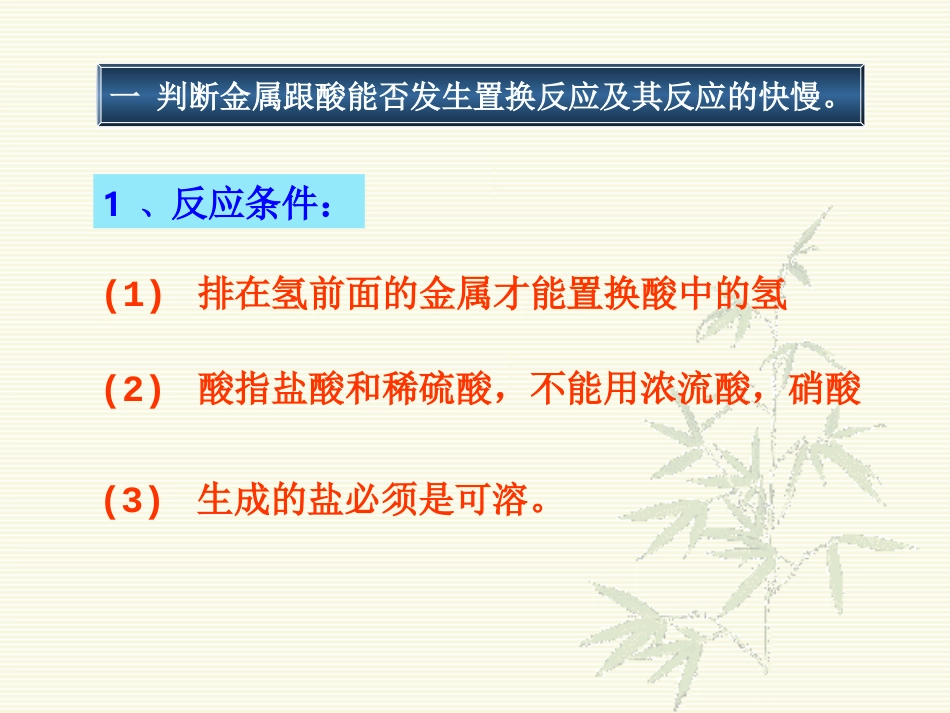 一 判断金属跟酸能否发生置换反应及其反应的快慢。

1 、反应条件：

(1) 排在氢前面的金属才能置换酸中的氢

(2) 酸指盐酸和稀硫酸，不能用浓流酸，硝酸

(3) 生成的盐必须是可溶。